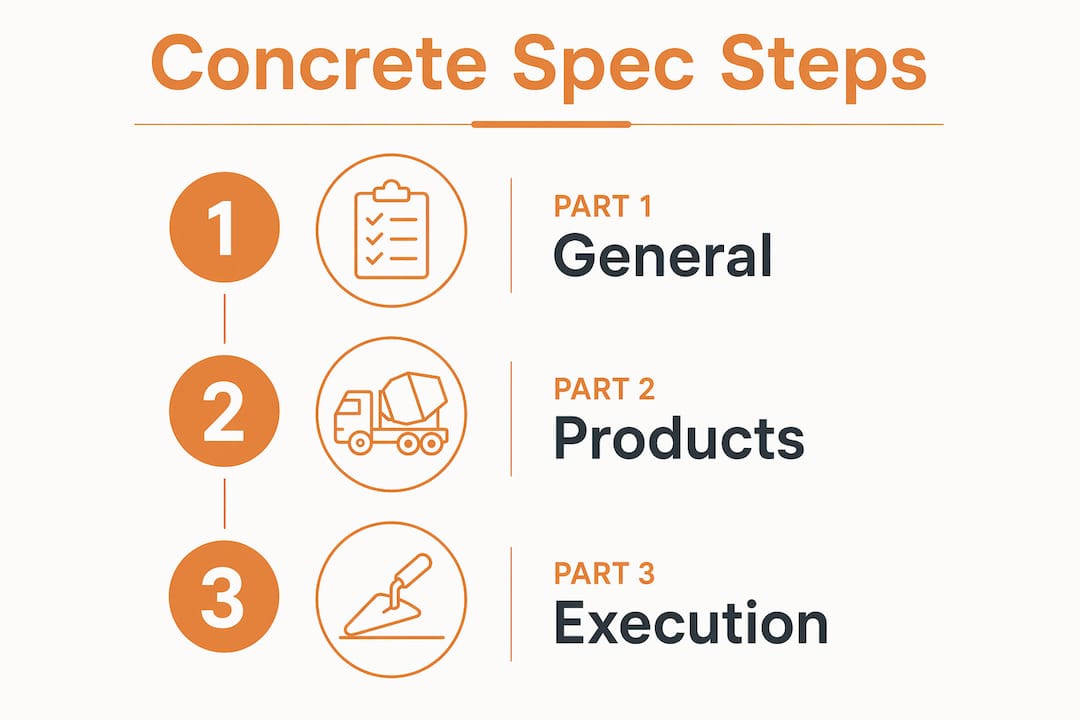 Concrete Spec Steps

1

PART 1
General

2

PART 2
Products

3

PART 3
Execution